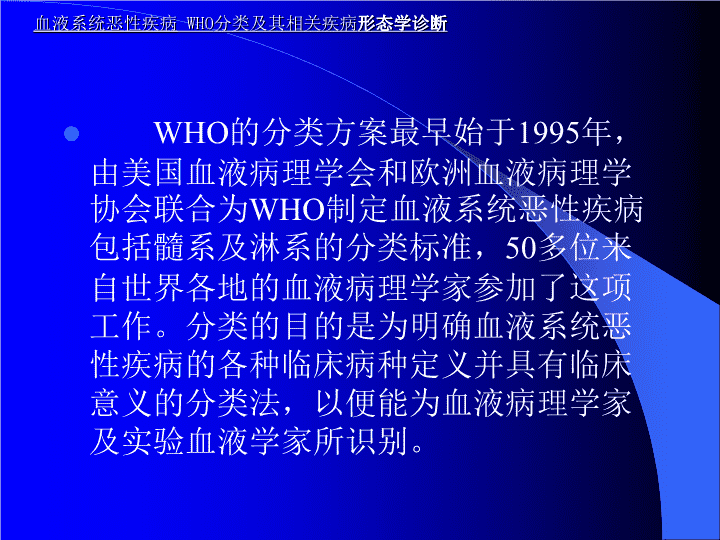 血液系统恶性疾病 WHO分类及其相关疾病形态学诊断

WHO的分类方案最早始于1995年，由美国血液病理学会和欧洲血液病理学协会联合为WHO制定血液系统恶性疾病包括髓系及淋系的分类标准，50多位来自世界各地的血液病理学家参加了这项工作。分类的目的是为明确血液系统恶性疾病的各种临床病种定义并具有临床意义的分类法，以便能为血液病理学家及实验血液学家所识别。